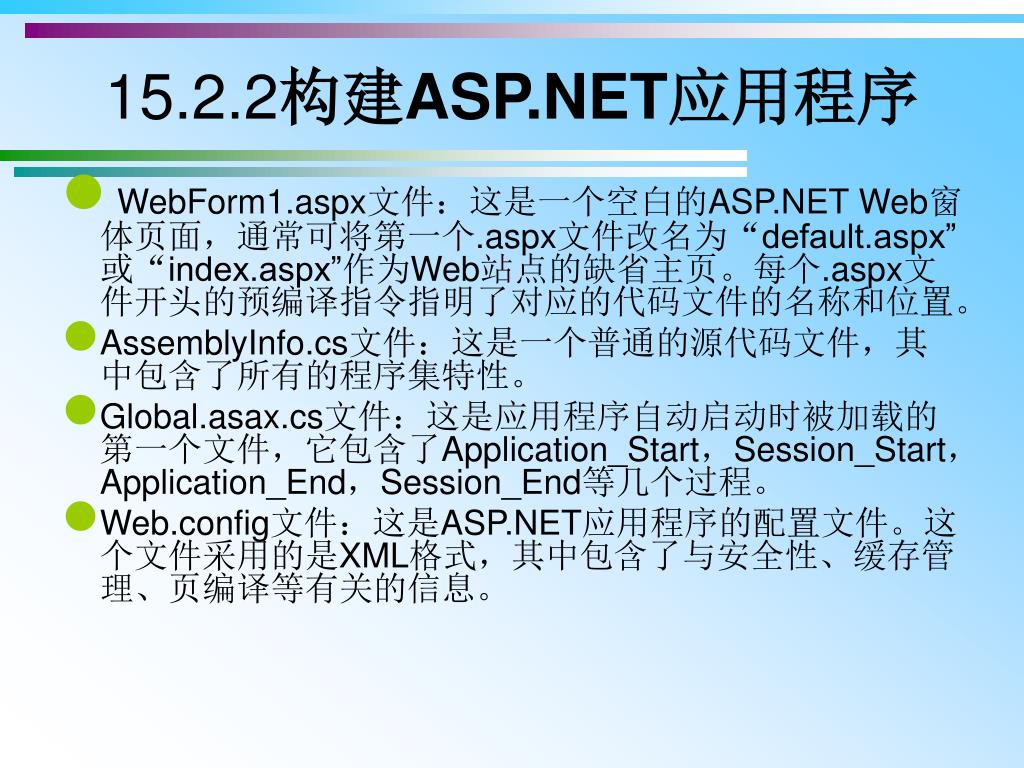 15.2.2构建ASP.NET应用程序

WebForm1.aspx文件：这是一个空白的ASP.NET Web窗体页面，通常可将第一个.aspx文件改名为“default.aspx”或“index.aspx”作为Web站点的缺省主页。每个.aspx文件开头的预编译指令指明了对应的代码文件的名称和位置。

AssemblyInfo.cs文件：这是一个普通的源代码文件，其中包含了所有的程序集特性。

Global.asax.cs文件：这是应用程序自动启动时被加载的第一个文件，它包含了Application_Start，Session_Start，Application_End，Session_End等几个过程。

Web.config文件：这是ASP.NET应用程序的配置文件。这个文件采用的是XML格式，其中包含了与安全性、缓存管理、页编译等有关的信息。